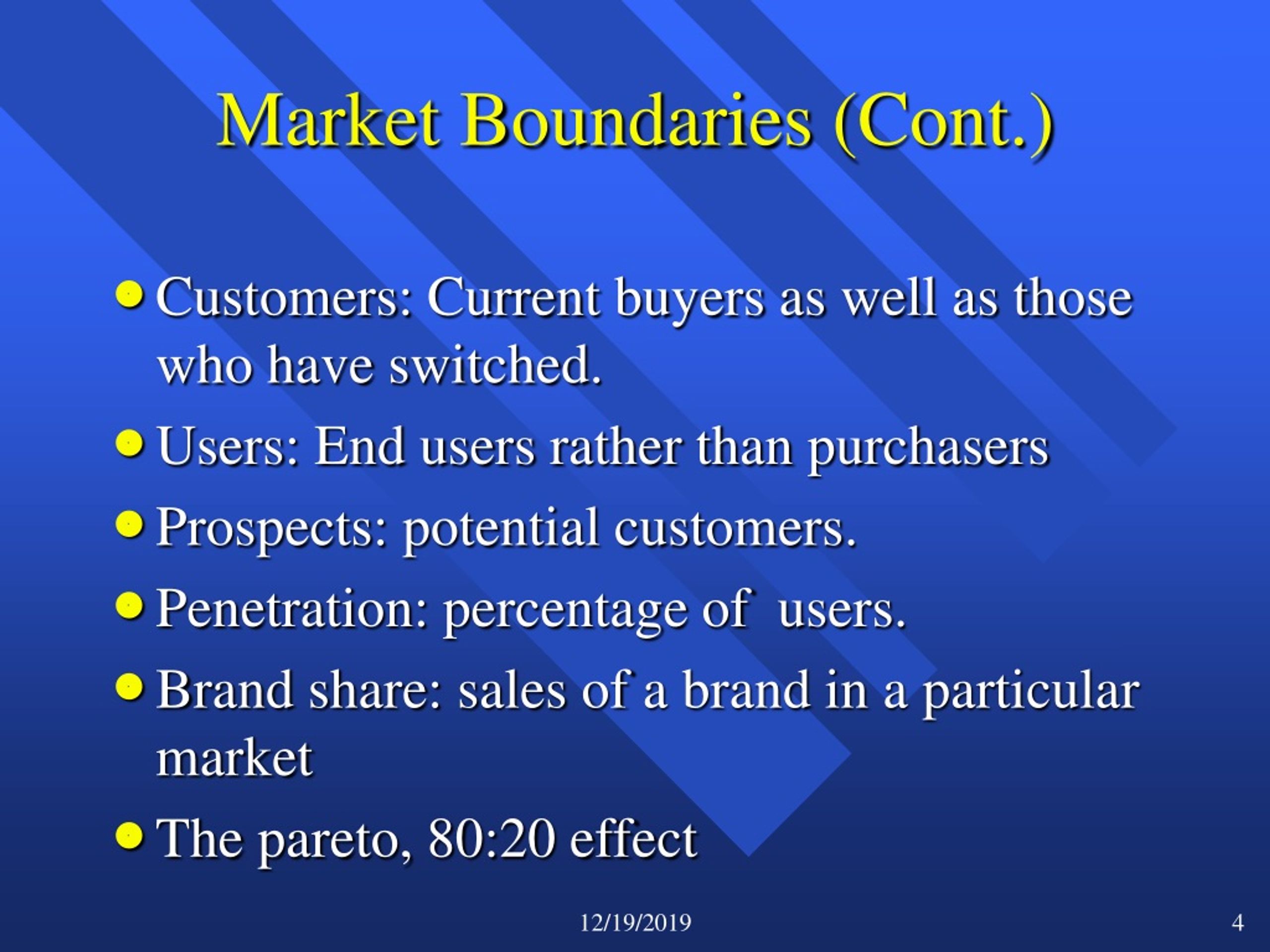 Market Boundaries (Cont.)

- Customers: Current buyers as well as those who have switched.
- Users: End users rather than purchasers
- Prospects: potential customers.
- Penetration: percentage of users.
- Brand share: sales of a brand in a particular market
- The pareto, 80:20 effect

12/19/2019

4